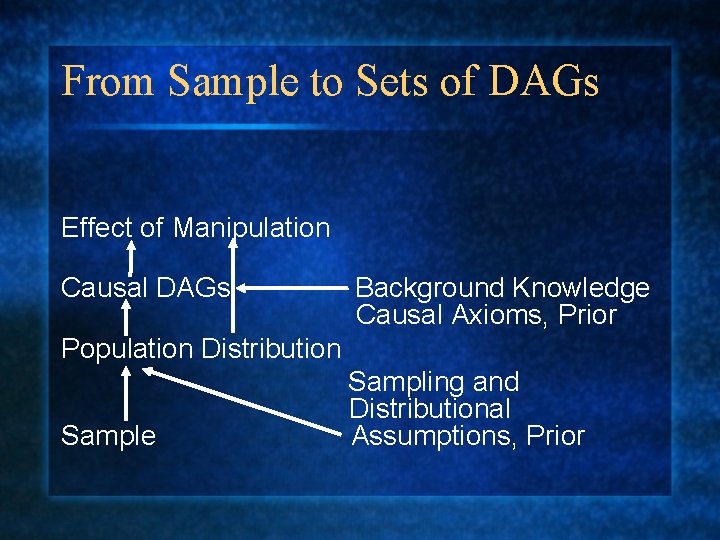 From Sample to Sets of DAGs

Effect of Manipulation

Causal DAGs

Background Knowledge
Causal Axioms, Prior

Population Distribution

Sampling and
Distributional
Assumptions, Prior

Sample